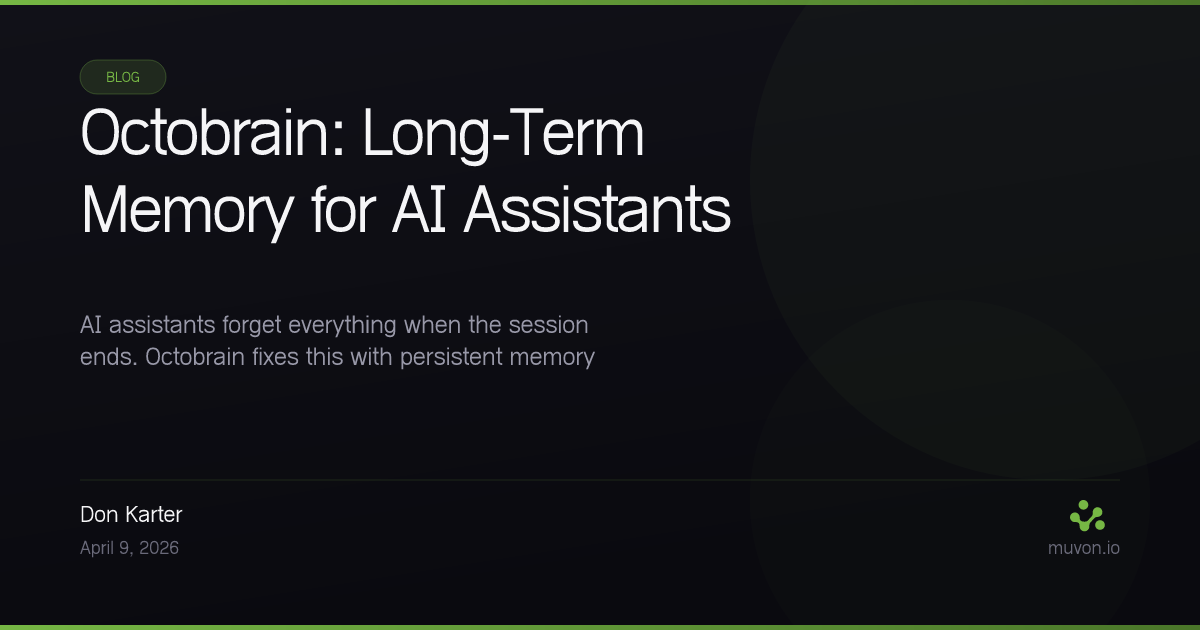 BLOG

Octobrain: Long-Term Memory for AI Assistants

AI assistants forget everything when the session ends. Octobrain fixes this with persistent memory

Don Karter

April 9, 2026

muvon.io